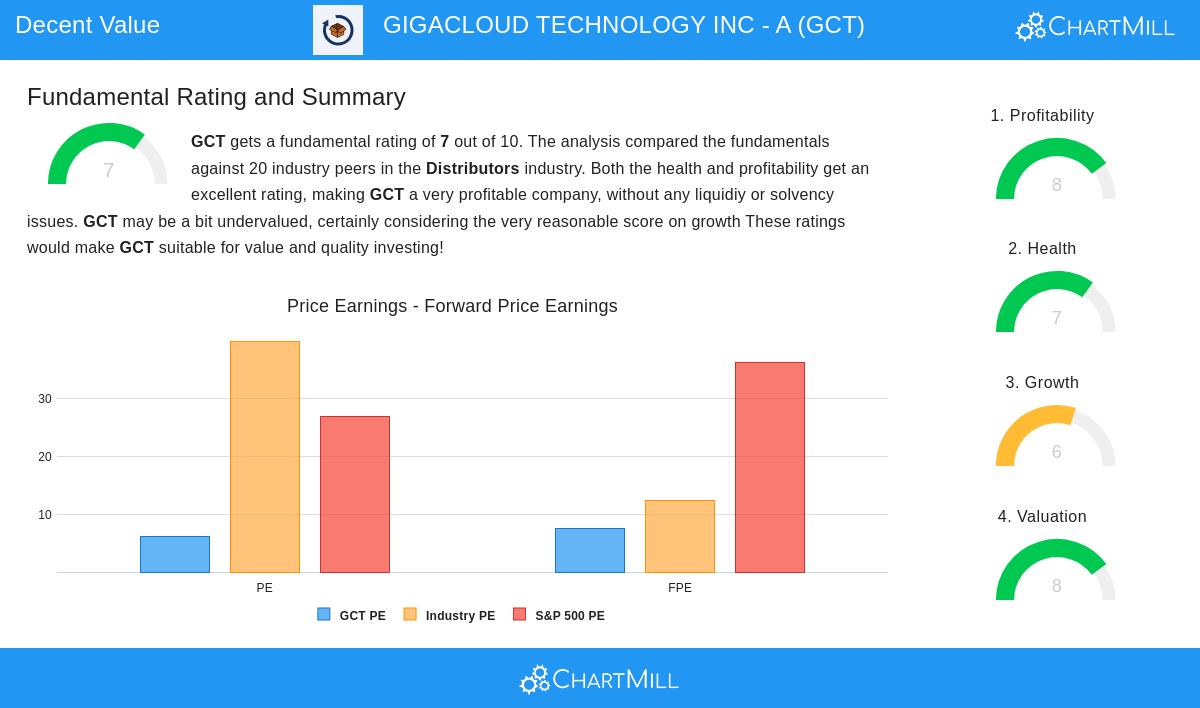 Decent Value

GIGACLOUD TECHNOLOGY INC - A (GCT)

ChartMill

Fundamental Rating and Summary

7

GCT gets a fundamental rating of 7 out of 10. The analysis compared the fundamentals against 20 industry peers in the Distributors industry. Both the health and profitability get an excellent rating, making GCT a very profitable company, without any liquidiy or solvency issues. GCT may be a bit undervalued, certainly considering the very reasonable score on growth These ratings would make GCT suitable for value and quality investing!

Price Earnings - Forward Price Earnings

30
20
10

PE
FPE

GCT PE
Industry PE
S&P 500 PE

1. Profitability
8

2. Health
7

3. Growth
6

4. Valuation
8

ChartMill